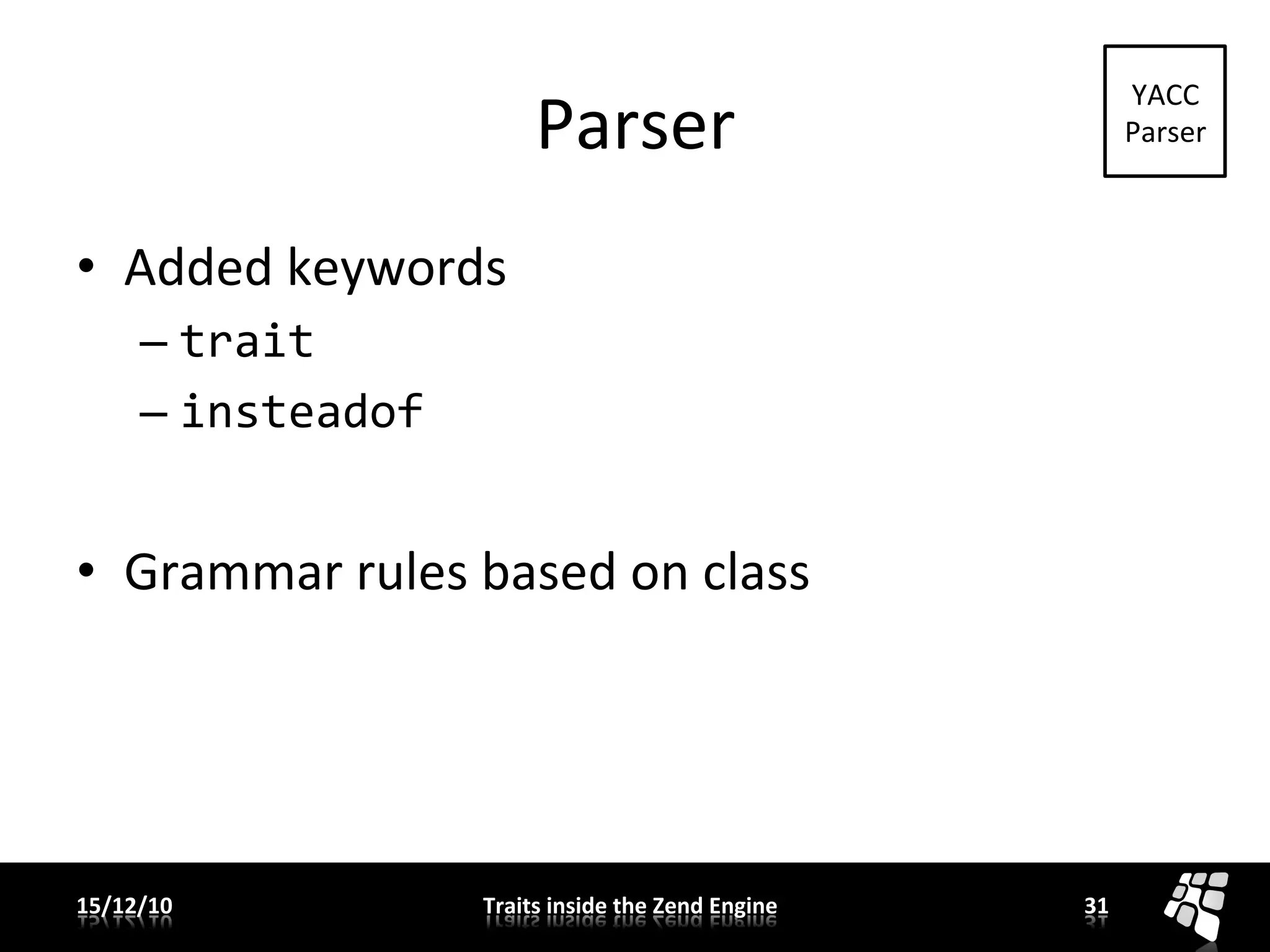 Parser

YACC
Parser

• Added keywords
– trait
– insteadof

• Grammar rules based on class

15/12/10 Traits inside the Zend Engine 31